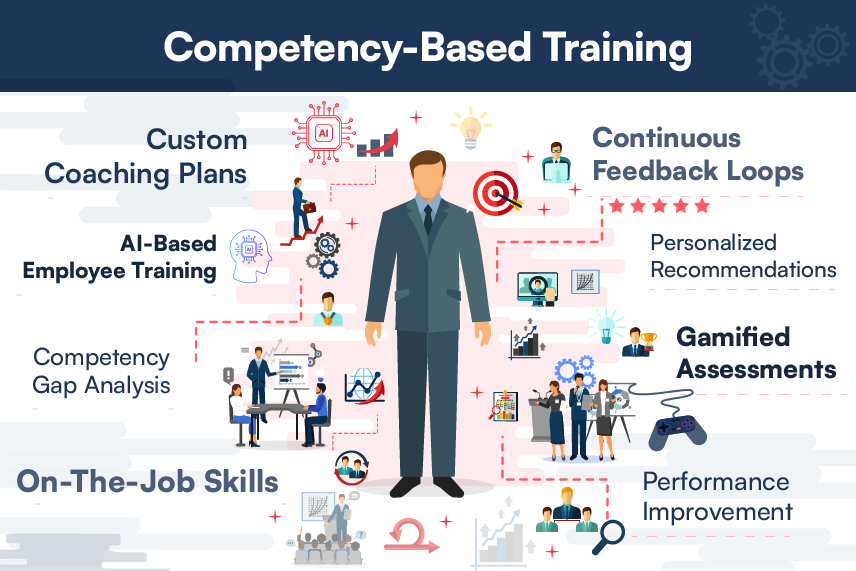 Competency-Based Training

Custom Coaching Plans

AI

AI-Based Employee Training

Competency Gap Analysis

On-The-Job Skills

Continuous Feedback Loops

Personalized Recommendations

Gamified Assessments

Performance Improvement